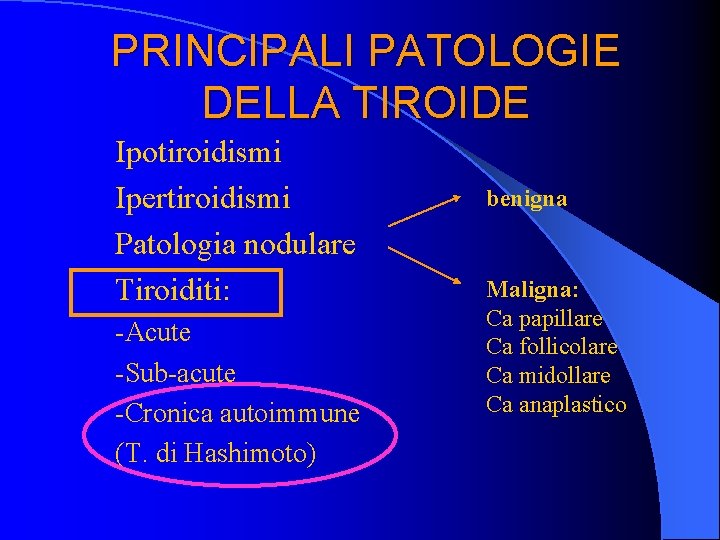 PRINCIPALI PATOLOGIE DELLA TIROIDE

Ipotiroidismi

Ipertiroidismi

Patologia nodulare

Tiroiditi:

-Acute

-Sub-acute

-Cronica autoimmune

(T. di Hashimoto)

benigna

Maligna:
Ca papillare
Ca follicolare
Ca midollare
Ca anaplastico